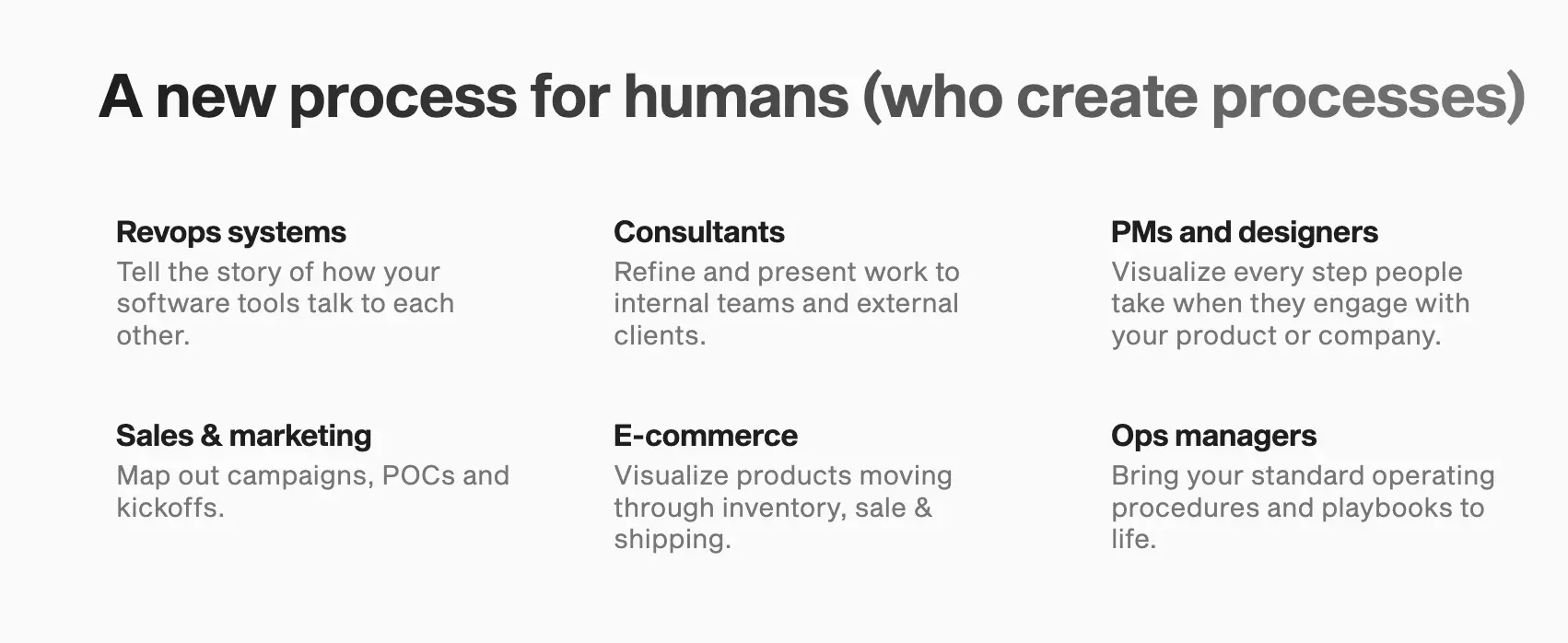 A new process for humans (who create processes)

Revops systems
Tell the story of how your software tools talk to each other.

Consultants
Refine and present work to internal teams and external clients.

PMs and designers
Visualize every step people take when they engage with your product or company.

Sales & marketing
Map out campaigns, POCs and kickoffs.

E-commerce
Visualize products moving through inventory, sale & shipping.

Ops managers
Bring your standard operating procedures and playbooks to life.